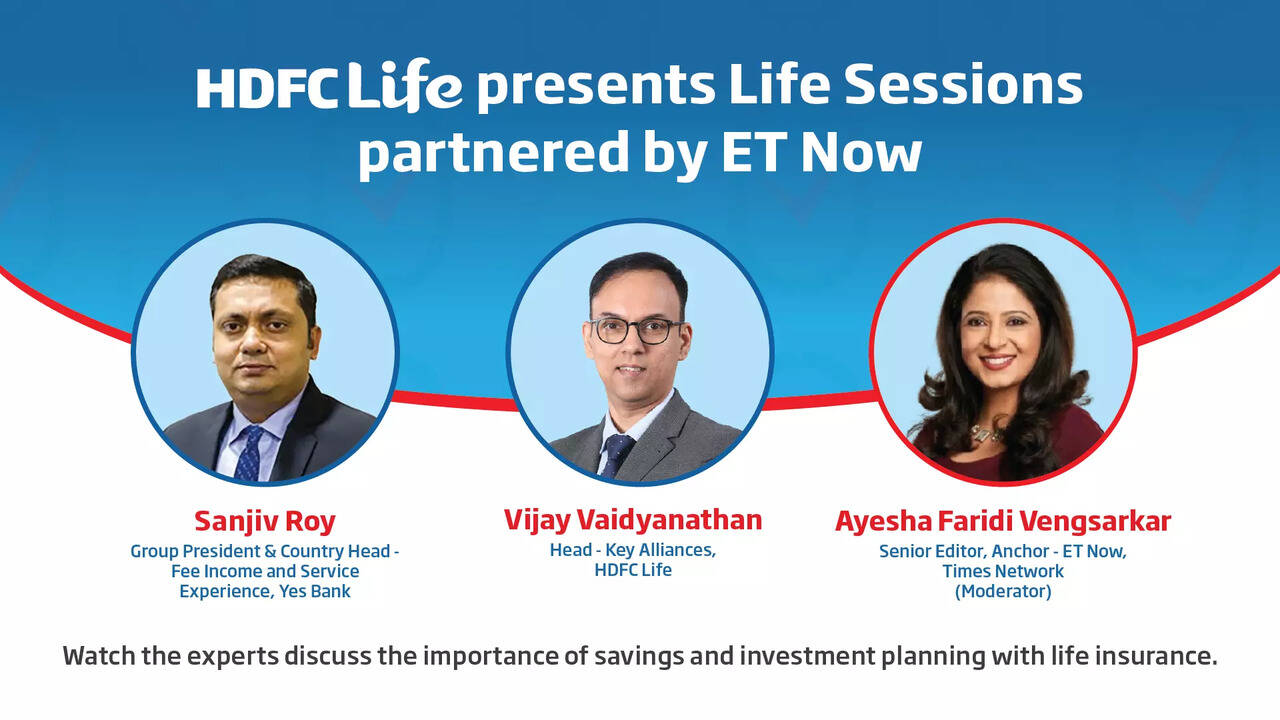 HDFC Life presents Life Sessions partnered by ET Now

Sanjiv Roy
Group President & Country Head - Fee Income and Service Experience, Yes Bank

Vijay Vaidyanathan
Head - Key Alliances, HDFC Life

Ayesha Faridi Vengsarkar
Senior Editor, Anchor - ET Now, Times Network (Moderator)

Watch the experts discuss the importance of savings and investment planning with life insurance.